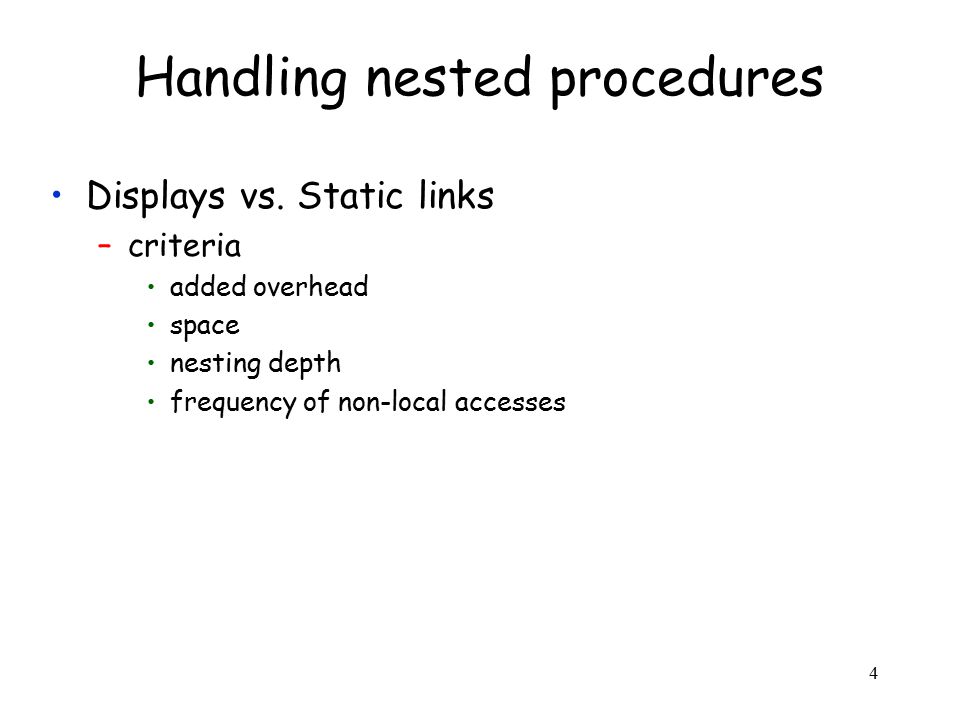 Handling nested procedures

• Displays vs. Static links
  – criteria
    • added overhead
    • space
    • nesting depth
    • frequency of non-local accesses

4